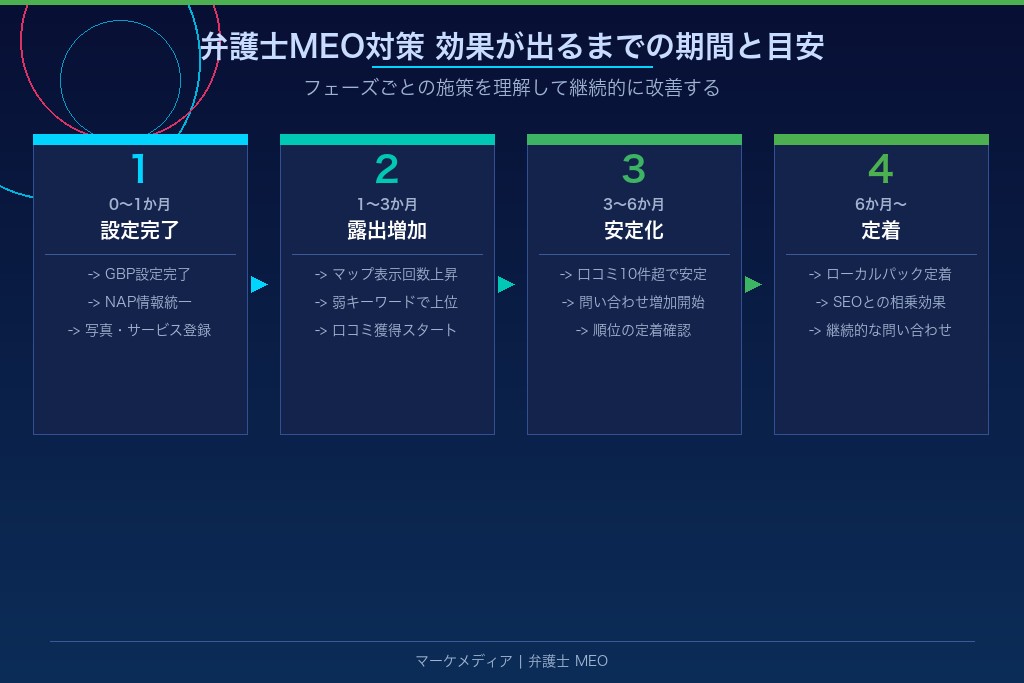 弁護士MEO対策 効果が出るまでの期間と目安

フェーズごとの施策を理解して継続的に改善する

1
0〜1か月
設定完了

-> GBP設定完了
-> NAP情報統一
-> 写真・サービス登録

2
1〜3か月
露出増加

-> マップ表示回数上昇
-> 弱キーワードで上位
-> 口コミ獲得スタート

3
3〜6か月
安定化

-> 口コミ10件超で安定
-> 問い合わせ増加開始
-> 順位の定着確認

4
6か月〜
定着

-> ローカルパック定着
-> SEOとの相乗効果
-> 継続的な問い合わせ

マーケメディア | 弁護士 MEO